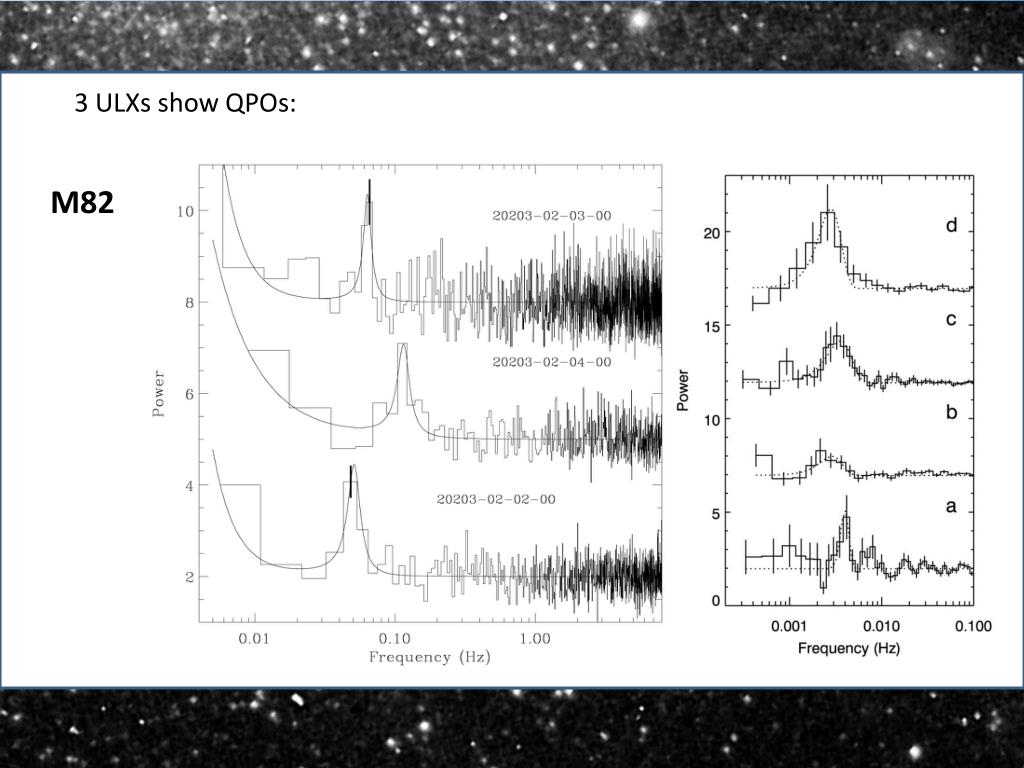 3 ULXs show QPOs:

M82

10
8
6
4
2
Power
20203-02-03-00
20203-02-04-00
20203-02-02-00
0.01
0.10
1.00
Frequency (Hz)

20
15
10
5
0
Power
d
c
b
a
0.001
0.010
0.100
Frequency (Hz)